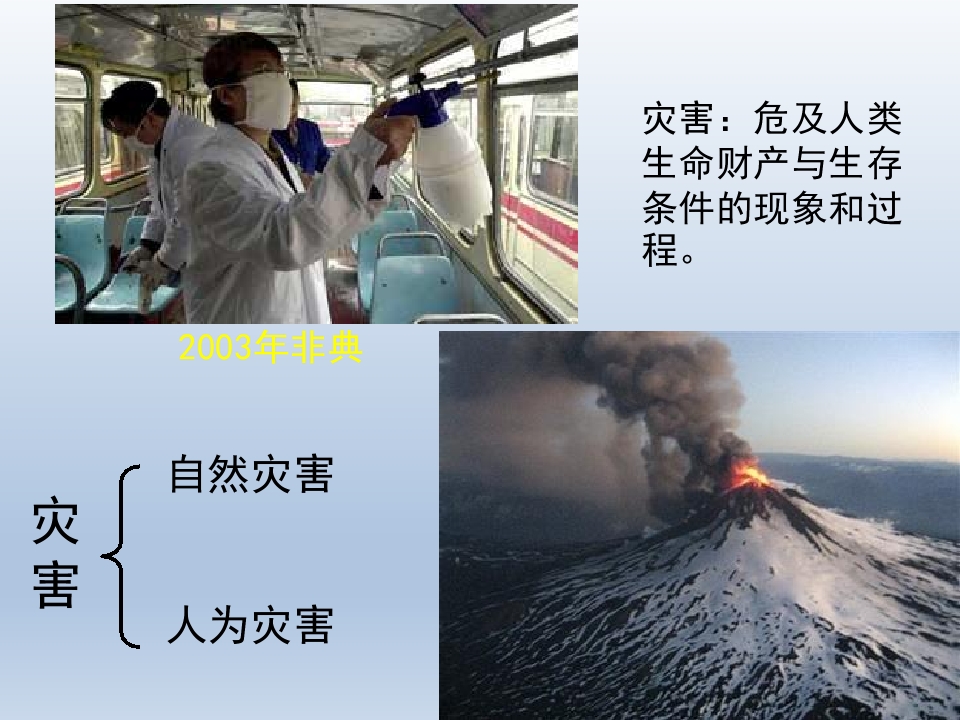 灾害：危及人类生命财产与生存条件的现象和过程。

2003年非典

灾害

自然灾害

人为灾害